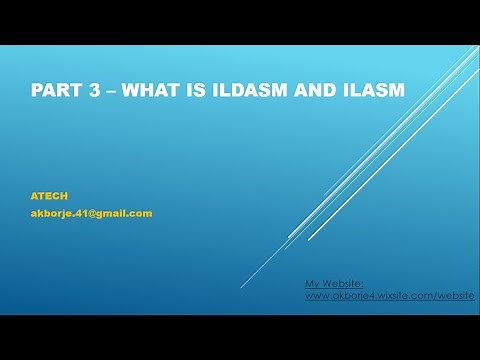 PART 3 – WHAT IS ILDASM AND ILASM

ATECH

akborje.41@gmail.com

My Website:
www.akborje4.wixsite.com/website